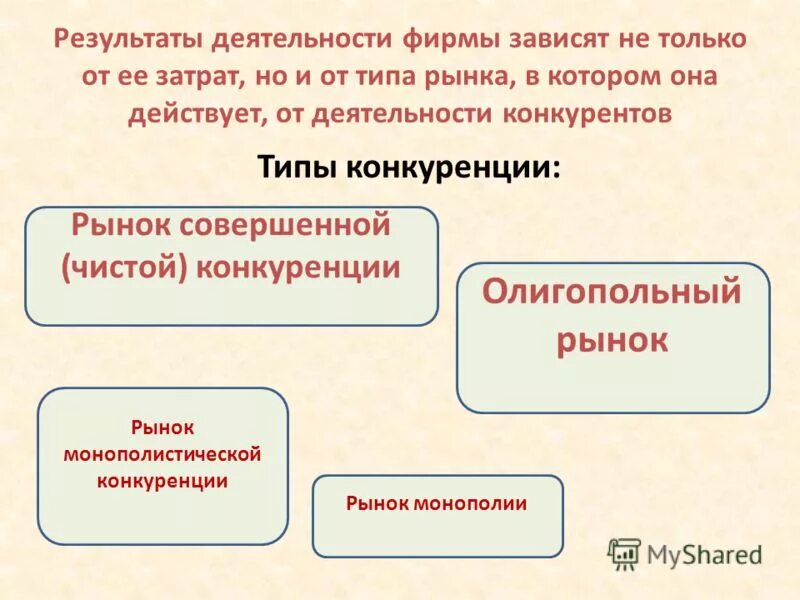 Результаты деятельности фирмы зависят не только от ее затрат, но и от типа рынка, в котором она действует, от деятельности конкурентов

Типы конкуренции:

Рынок совершенной (чистой) конкуренции

Олигопольный рынок

Рынок монополистической конкуренции

Рынок монополии

MyShared